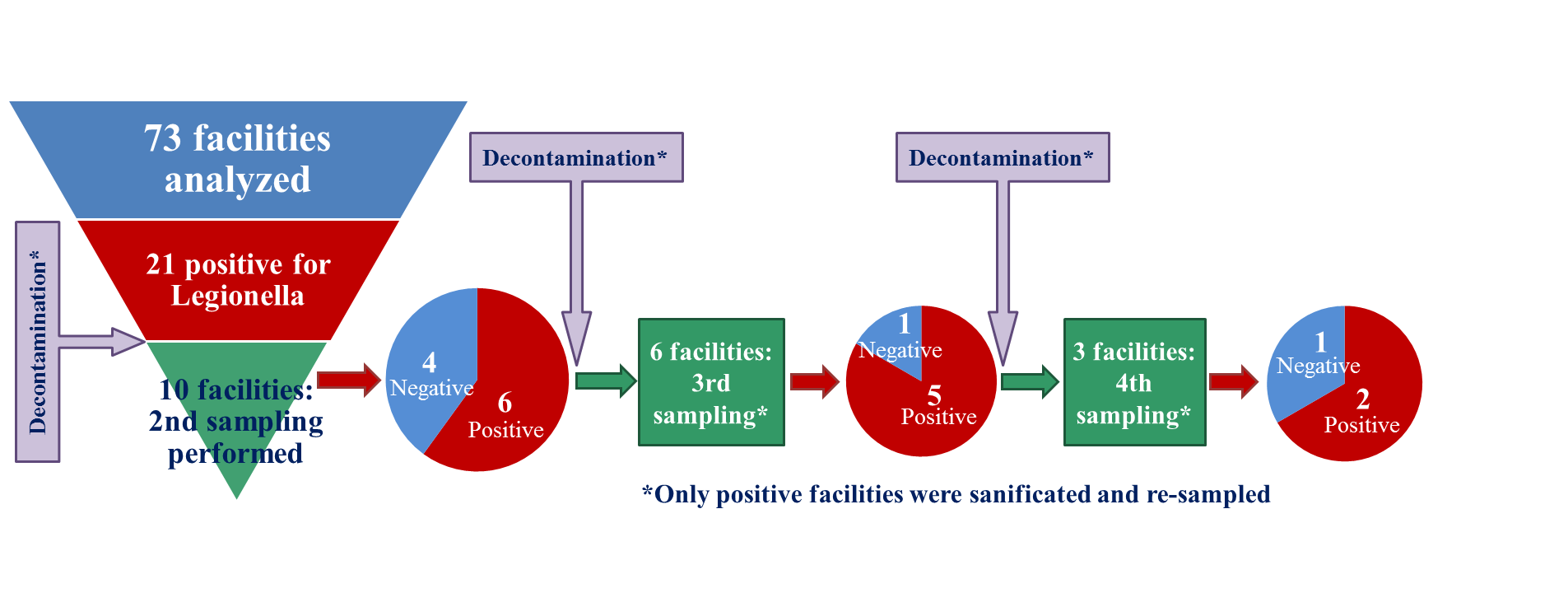 73 facilities analyzed

21 positive for Legionella

Decontamination*

10 facilities: 2nd sampling performed

4 Negative

6 Positive

Decontamination*

6 facilities: 3rd sampling*

1 Negative

5 Positive

Decontamination*

3 facilities: 4th sampling*

1 Negative

2 Positive

*Only positive facilities were sanificated and re-sampled